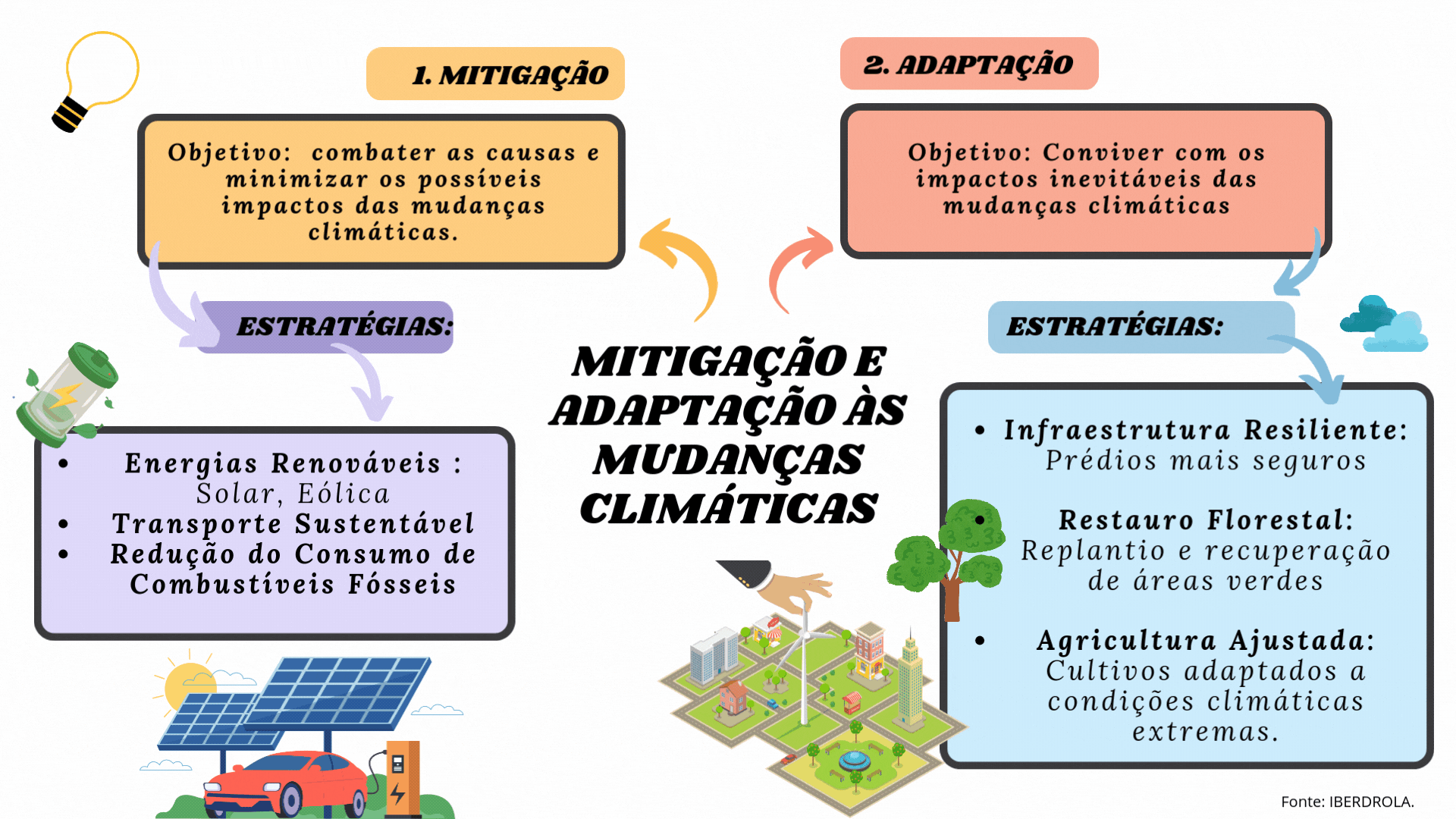 1. MITIGAÇÃO

Objetivo: combater as causas e minimizar os possíveis impactos das mudanças climáticas.

ESTRATÉGIAS:

- Energias Renováveis : Solar, Eólica
- Transporte Sustentável
- Redução do Consumo de Combustíveis Fósseis

MITIGAÇÃO E ADAPTAÇÃO ÀS MUDANÇAS CLIMÁTICAS

2. ADAPTAÇÃO

Objetivo: Conviver com os impactos inevitáveis das mudanças climáticas

ESTRATÉGIAS:

- Infraestrutura Resiliente: Prédios mais seguros
- Restauro Florestal: Replantio e recuperação de áreas verdes
- Agricultura Ajustada: Cultivos adaptados a condições climáticas extremas.

Fonte: IBERDROLA.